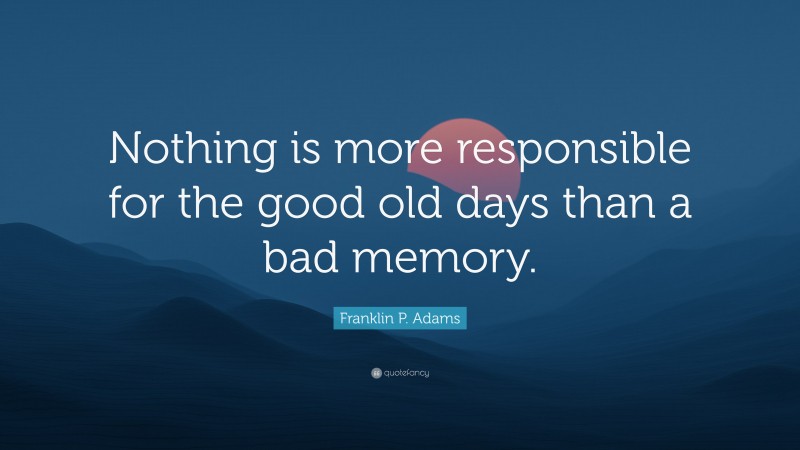 Nothing is more responsible for the good old days than a bad memory.

Franklin P. Adams

quotefancy